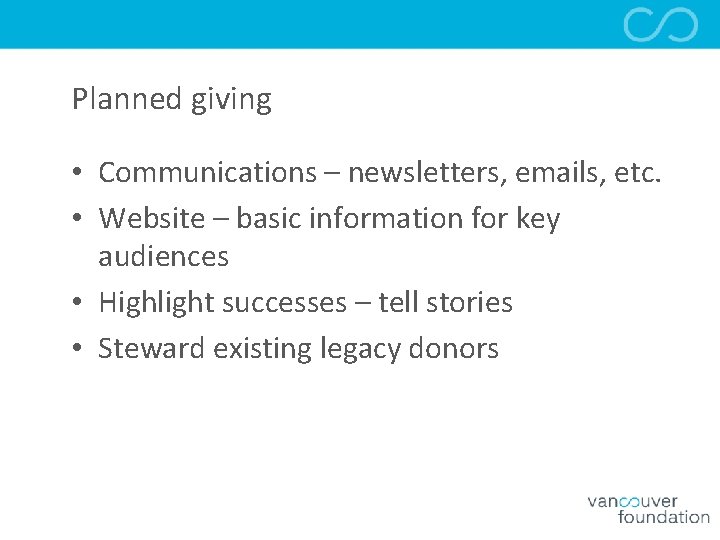 Planned giving

• Communications – newsletters, emails, etc.
• Website – basic information for key audiences
• Highlight successes – tell stories
• Steward existing legacy donors

vancouver
foundation